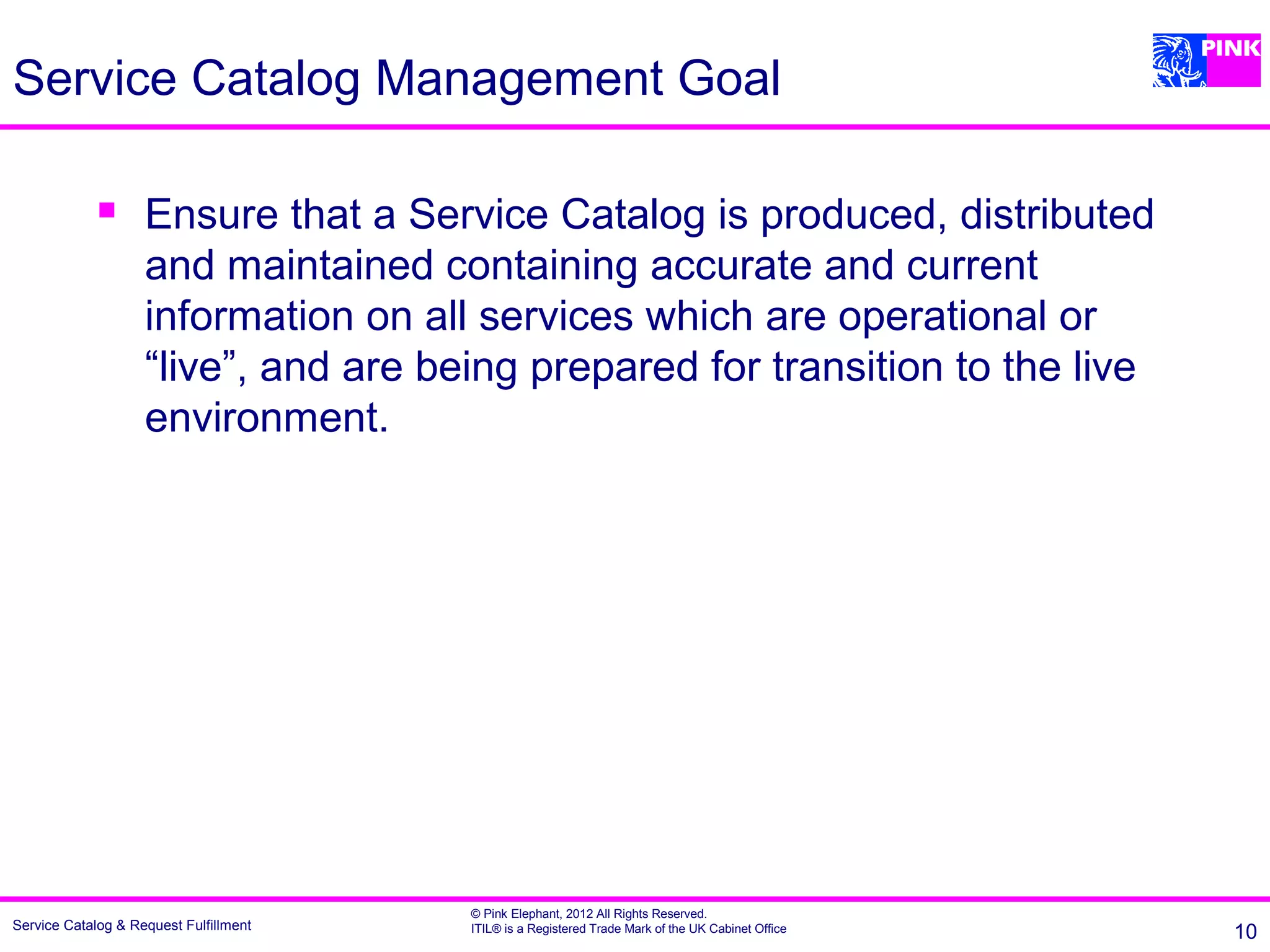 Service Catalog Management Goal

PINK

▪ Ensure that a Service Catalog is produced, distributed and maintained containing accurate and current information on all services which are operational or “live”, and are being prepared for transition to the live environment.

Service Catalog & Request Fulfillment

© Pink Elephant, 2012 All Rights Reserved.
ITIL® is a Registered Trade Mark of the UK Cabinet Office

10